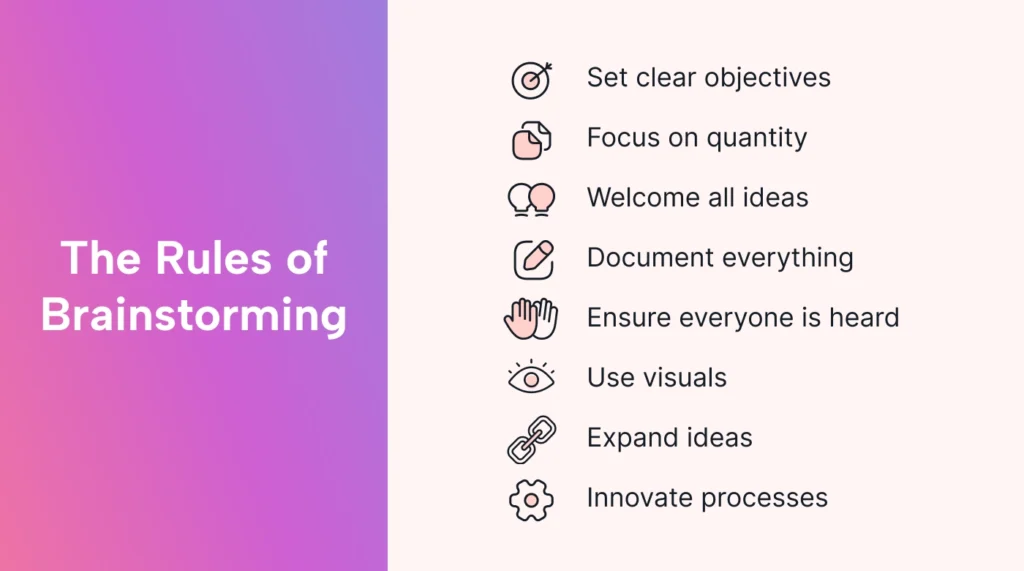 The Rules of Brainstorming

Set clear objectives

Focus on quantity

Welcome all ideas

Document everything

Ensure everyone is heard

Use visuals

Expand ideas

Innovate processes